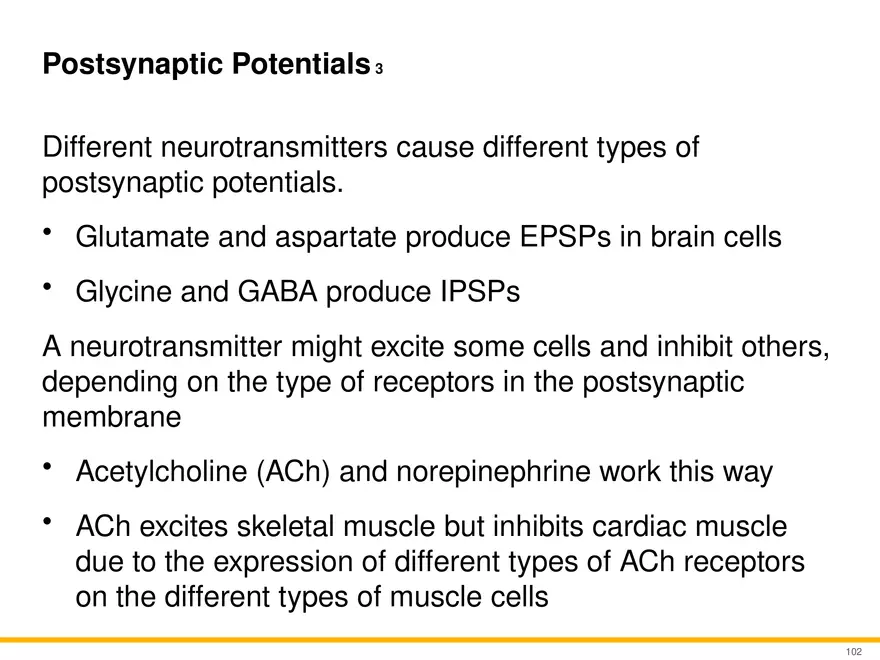 Postsynaptic Potentials 3

Different neurotransmitters cause different types of postsynaptic potentials.

• Glutamate and aspartate produce EPSPs in brain cells

• Glycine and GABA produce IPSPs

A neurotransmitter might excite some cells and inhibit others, depending on the type of receptors in the postsynaptic membrane

• Acetylcholine (ACh) and norepinephrine work this way

• ACh excites skeletal muscle but inhibits cardiac muscle due to the expression of different types of ACh receptors on the different types of muscle cells

102